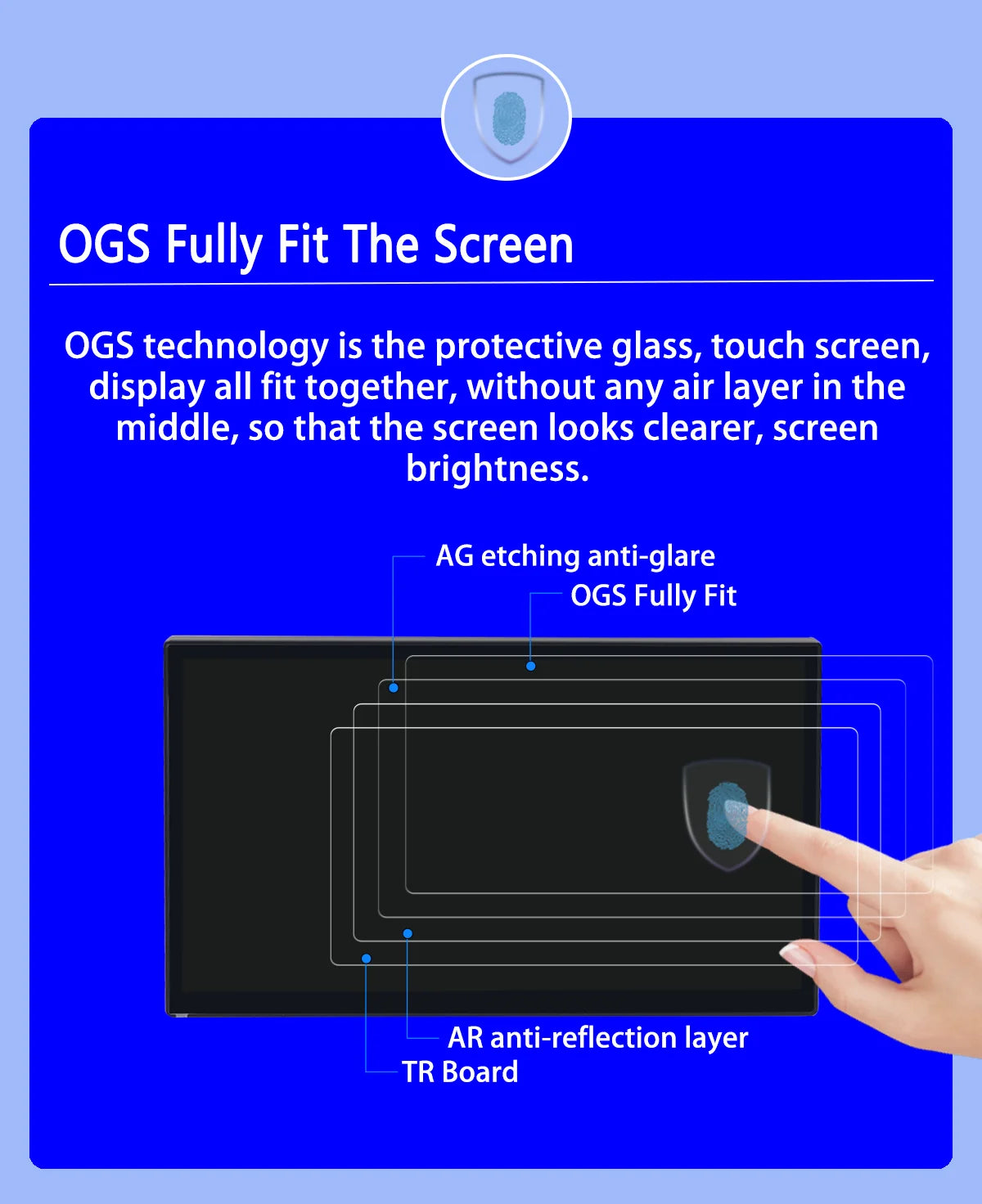 OGS Fully Fit The Screen

OGS technology is the protective glass, touch screen, display all fit together, without any air layer in the middle, so that the screen looks clearer, screen brightness.

AG etching anti-glare

OGS Fully Fit

AR anti-reflection layer

TR Board